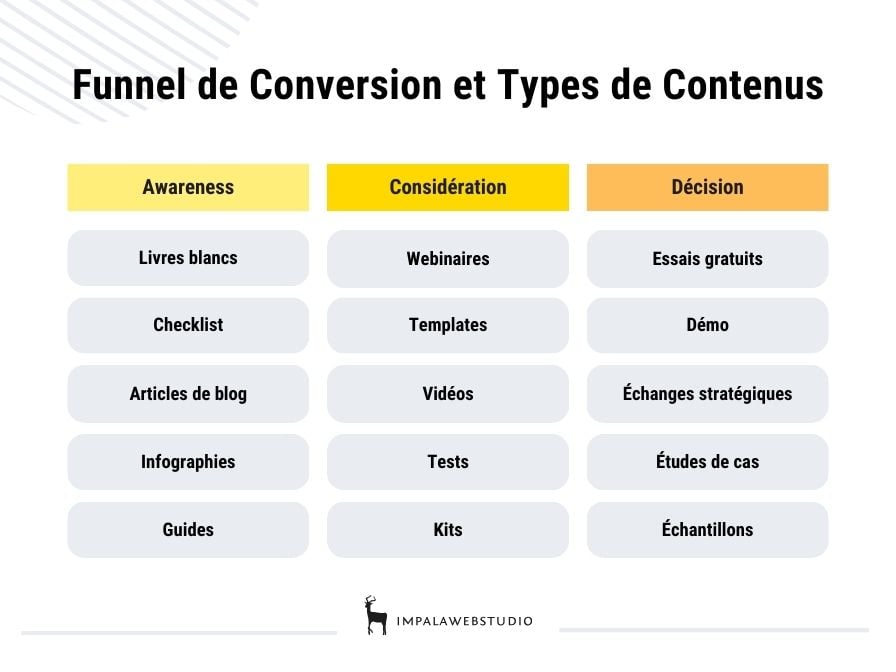 Funnel de Conversion et Types de Contenus

| Awareness | Considération | Décision |
|---|---|---|
| Livres blancs | Webinaires | Essais gratuits |
| Checklist | Templates | Démo |
| Articles de blog | Vidéos | Échanges stratégiques |
| Infographies | Tests | Études de cas |
| Guides | Kits | Échantillons |

IMPALAWEBSTUDIO